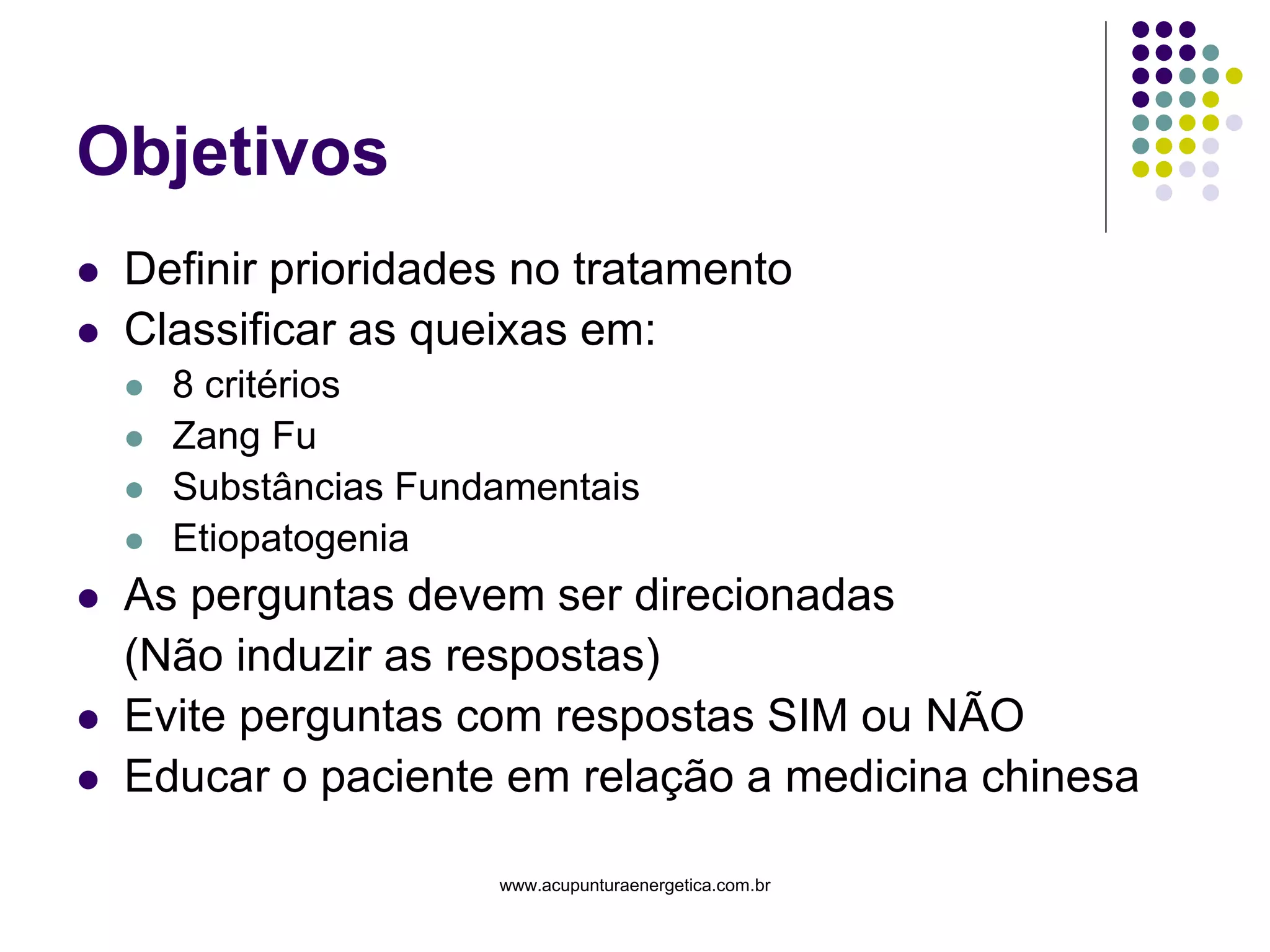 Objetivos

- Definir prioridades no tratamento
- Classificar as queixas em:
  - 8 critérios
  - Zang Fu
  - Substâncias Fundamentais
  - Etiopatogenia
- As perguntas devem ser direcionadas (Não induzir as respostas)
- Evite perguntas com respostas SIM ou NÃO
- Educar o paciente em relação a medicina chinesa

www.acupunturaenergetica.com.br